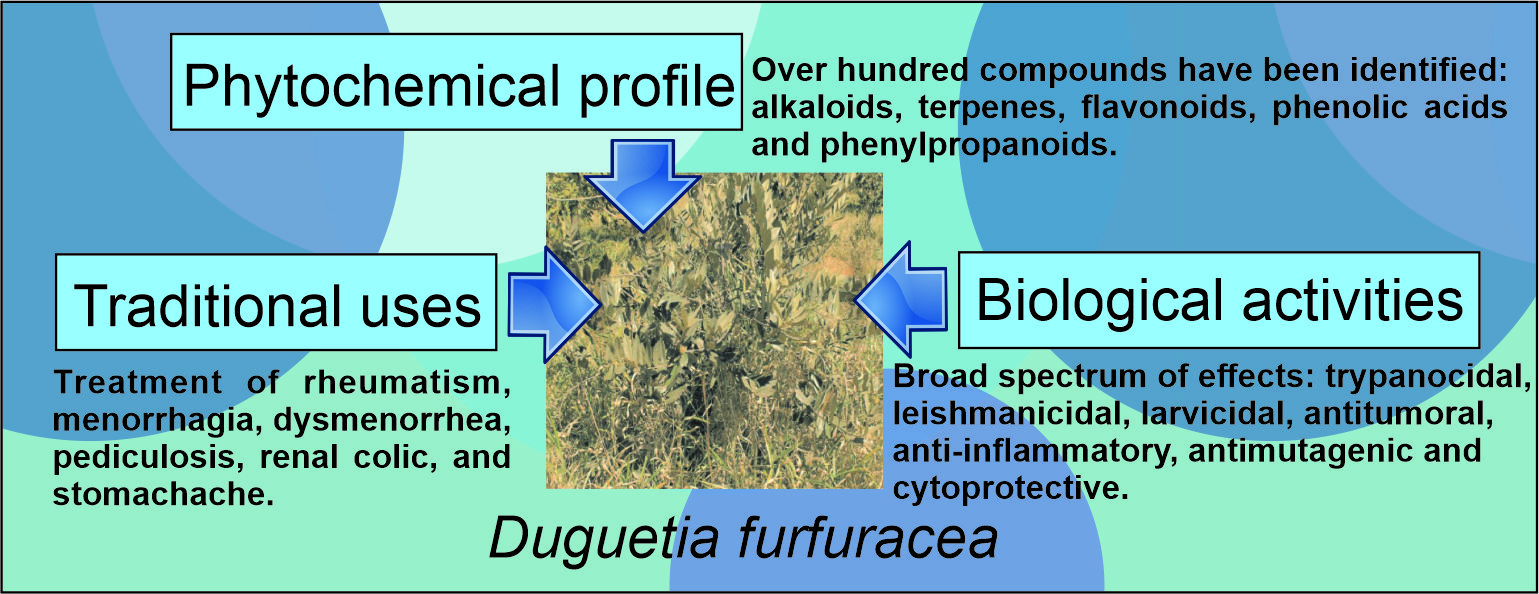 Phytochemical profile

Over hundred compounds have been identified: alkaloids, terpenes, flavonoids, phenolic acids and phenylpropanoids.

Traditional uses

Treatment of rheumatism, menorrhagia, dysmenorrhea, pediculosis, renal colic, and stomachache.

Biological activities

Broad spectrum of effects: trypanocidal, leishmanicidal, larvicidal, antitumoral, anti-inflammatory, antimutagenic and cytoprotective.

Duguetia furfuracea